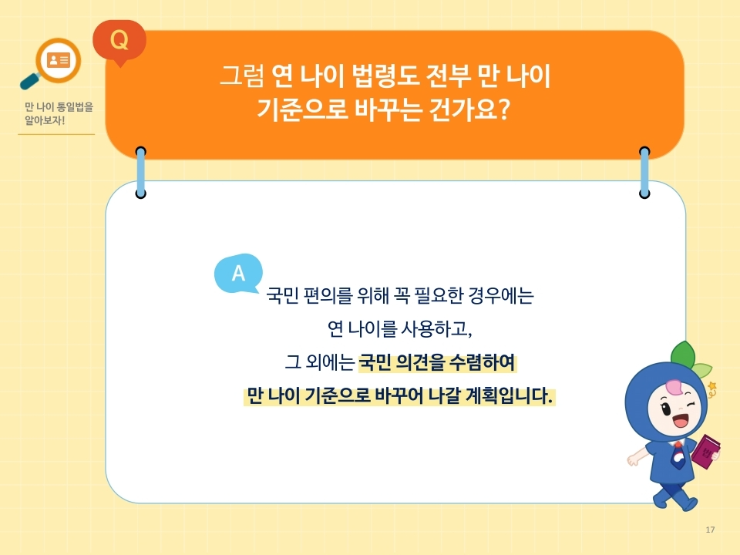 만 나이 통일법을 알아보자!

Q

그럼 연 나이 법령도 전부 만 나이 기준으로 바꾸는 건가요?

A

국민 편의를 위해 꼭 필요한 경우에는
연 나이를 사용하고,
그 외에는 국민 의견을 수렴하여
만 나이 기준으로 바꾸어 나갈 계획입니다.

17